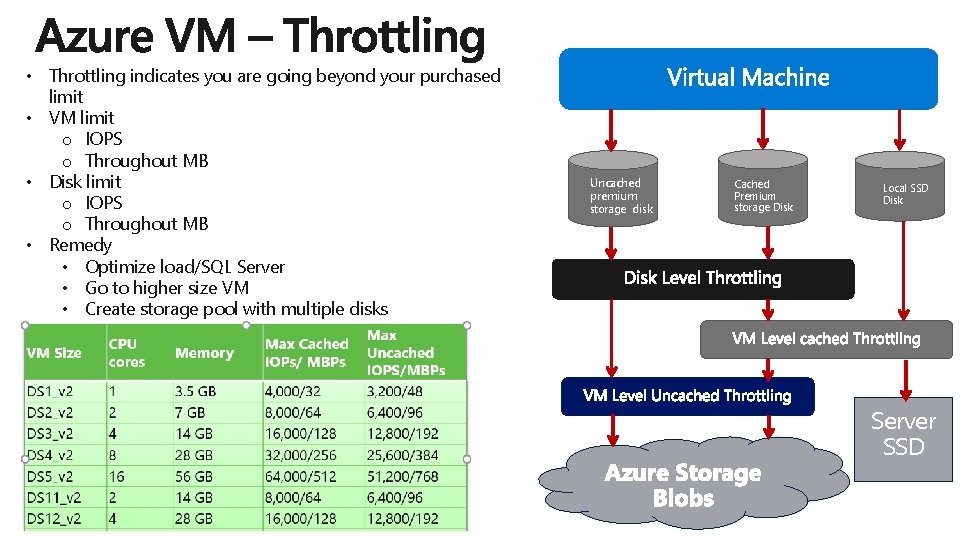 Azure VM – Throttling

• Throttling indicates you are going beyond your purchased limit
• VM limit
  o IOPS
  o Throughout MB
• Disk limit
  o IOPS
  o Throughout MB
• Remedy
  • Optimize load/SQL Server
  • Go to higher size VM
  • Create storage pool with multiple disks

| VM Size | CPU cores | Memory | Max Cached IOPs/ MBPs | Max Uncached IOPS/MBPs |
|---|---|---|---|---|
| DS1_v2 | 1 | 3.5 GB | 4,000/32 | 3,200/48 |
| DS2_v2 | 2 | 7 GB | 8,000/64 | 6,400/96 |
| DS3_v2 | 4 | 14 GB | 16,000/128 | 12,800/192 |
| DS4_v2 | 8 | 28 GB | 32,000/256 | 25,600/384 |
| DS5_v2 | 16 | 56 GB | 64,000/512 | 51,200/768 |
| DS11_v2 | 2 | 14 GB | 8,000/64 | 6,400/96 |
| DS12_v2 | 4 | 28 GB | 16,000/128 | 12,800/192 |

Virtual Machine

Uncached premium storage disk

Cached Premium storage Disk

Local SSD Disk

Disk Level Throttling

VM Level cached Throttling

VM Level Uncached Throttling

Server SSD

Azure Storage Blobs